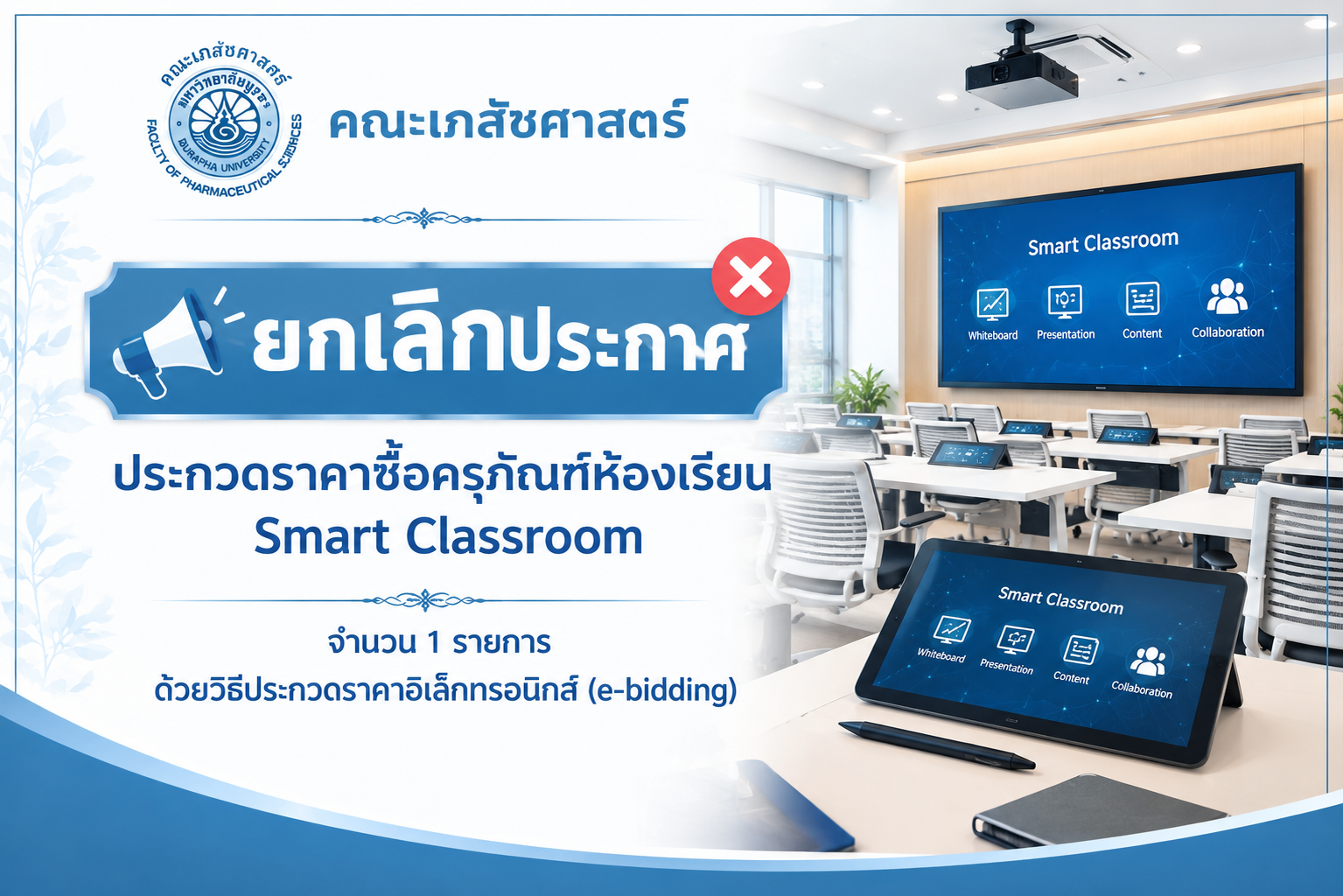 คณะเภสัชศาสตร์
มหาวิทยาลัยบูรพา
BURAPHA UNIVERSITY
FACULTY OF PHARMACEUTICAL SCIENCES

คณะเภสัชศาสตร์

ยกเลิกประกาศ

ประกวดราคาซื้อครุภัณฑ์ห้องเรียน
Smart Classroom

จำนวน 1 รายการ
ด้วยวิธีประกวดราคาอิเล็กทรอนิกส์ (e-bidding)

Smart Classroom
Whiteboard
Presentation
Content
Collaboration

Smart Classroom
Whiteboard
Presentation
Content
Collaboration